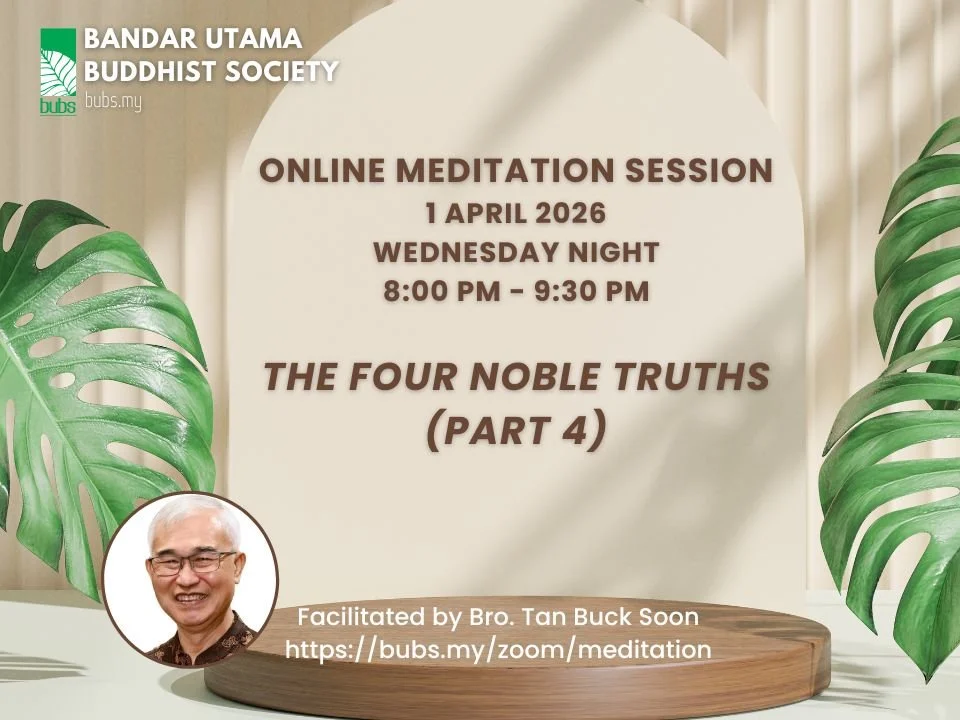 bubs
BANDAR UTAMA BUDDHIST SOCIETY
bubs.my

ONLINE MEDITATION SESSION
1 APRIL 2026
WEDNESDAY NIGHT
8:00 PM - 9:30 PM

THE FOUR NOBLE TRUTHS
(PART 4)

Facilitated by Bro. Tan Buck Soon
https://bubs.my/zoom/meditation